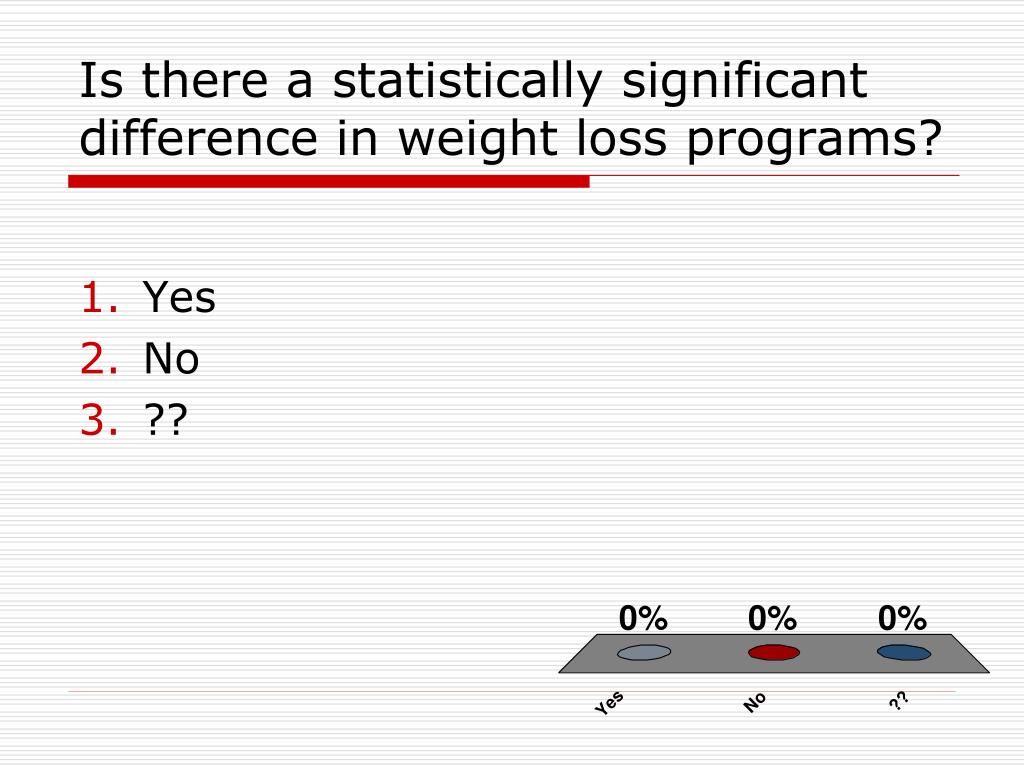 Is there a statistically significant difference in weight loss programs?

1. Yes
2. No
3. ??

0%
0%
0%

Yes
No
??